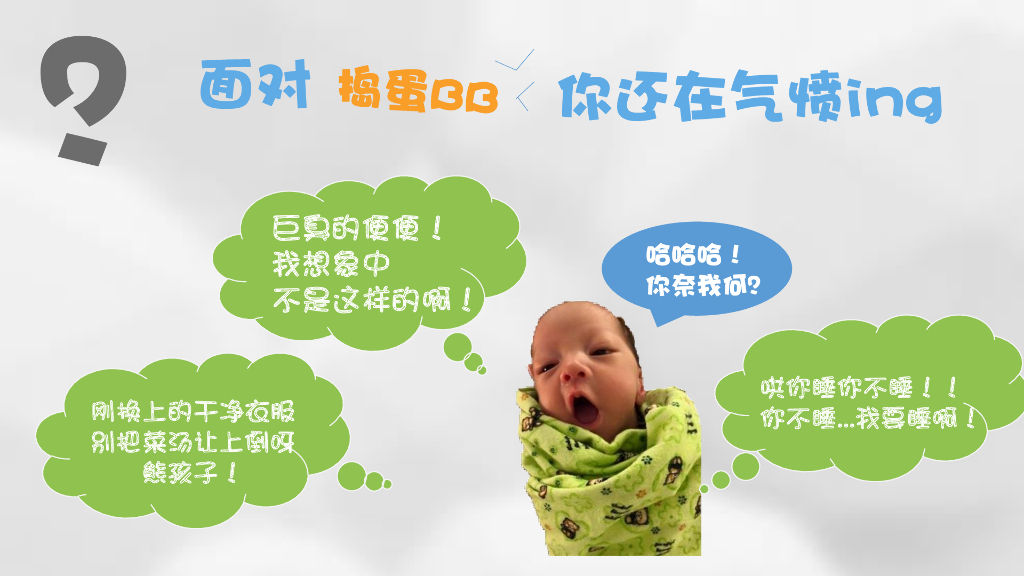 ?

面对 捣蛋BB 你还在气愤ing

巨臭的便便！
我想象中
不是这样的啊！

哈哈哈！
你奈我何？

刚换上的干净衣服
别把菜汤让上倒呀
熊孩子！

哄你睡你不睡！！
你不睡...我要睡啊！